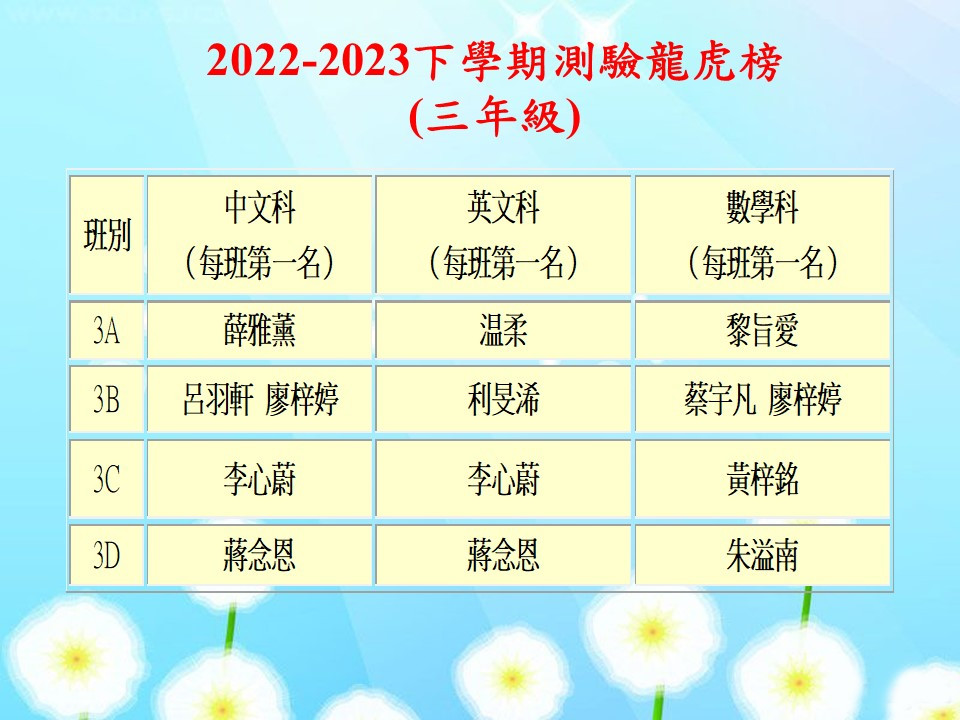 2022-2023下學期測驗龍虎榜
(三年級)

| 班別 | 中文科 (每班第一名) | 英文科 (每班第一名) | 數學科 (每班第一名) |
|---|---|---|---|
| 3A | 薛雅薰 | 温柔 | 黎旨愛 |
| 3B | 呂羽軒 廖梓婷 | 利旻浠 | 蔡宇凡 廖梓婷 |
| 3C | 李心蔚 | 李心蔚 | 黃梓銘 |
| 3D | 蔣念恩 | 蔣念恩 | 朱溢南 |